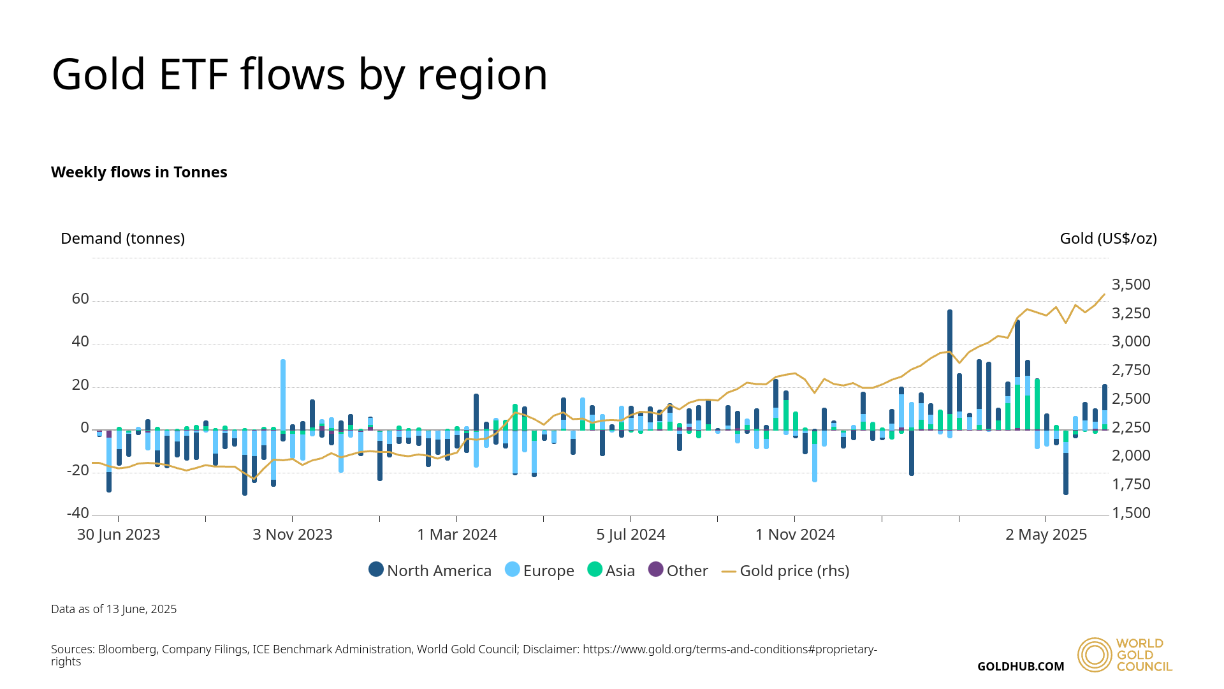 Gold ETF flows by region

Weekly flows in Tonnes

Demand (tonnes)

Gold (US$/oz)

60
40
20
0
-20
-40

3,500
3,250
3,000
2,750
2,500
2,250
2,000
1,750
1,500

30 Jun 2023
3 Nov 2023
1 Mar 2024
5 Jul 2024
1 Nov 2024
2 May 2025

North America
Europe
Asia
Other
Gold price (rhs)

Data as of 13 June, 2025

Sources: Bloomberg, Company Filings, ICE Benchmark Administration, World Gold Council; Disclaimer: https://www.gold.org/terms-and-conditions#proprietary-rights

GOLDHUB.COM

WORLD GOLD COUNCIL